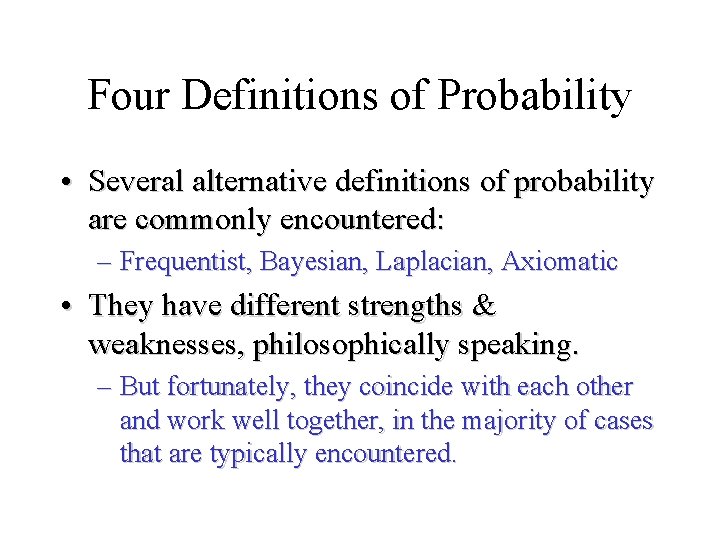 Four Definitions of Probability

• Several alternative definitions of probability are commonly encountered:

– Frequentist, Bayesian, Laplacian, Axiomatic

• They have different strengths & weaknesses, philosophically speaking.

– But fortunately, they coincide with each other and work well together, in the majority of cases that are typically encountered.